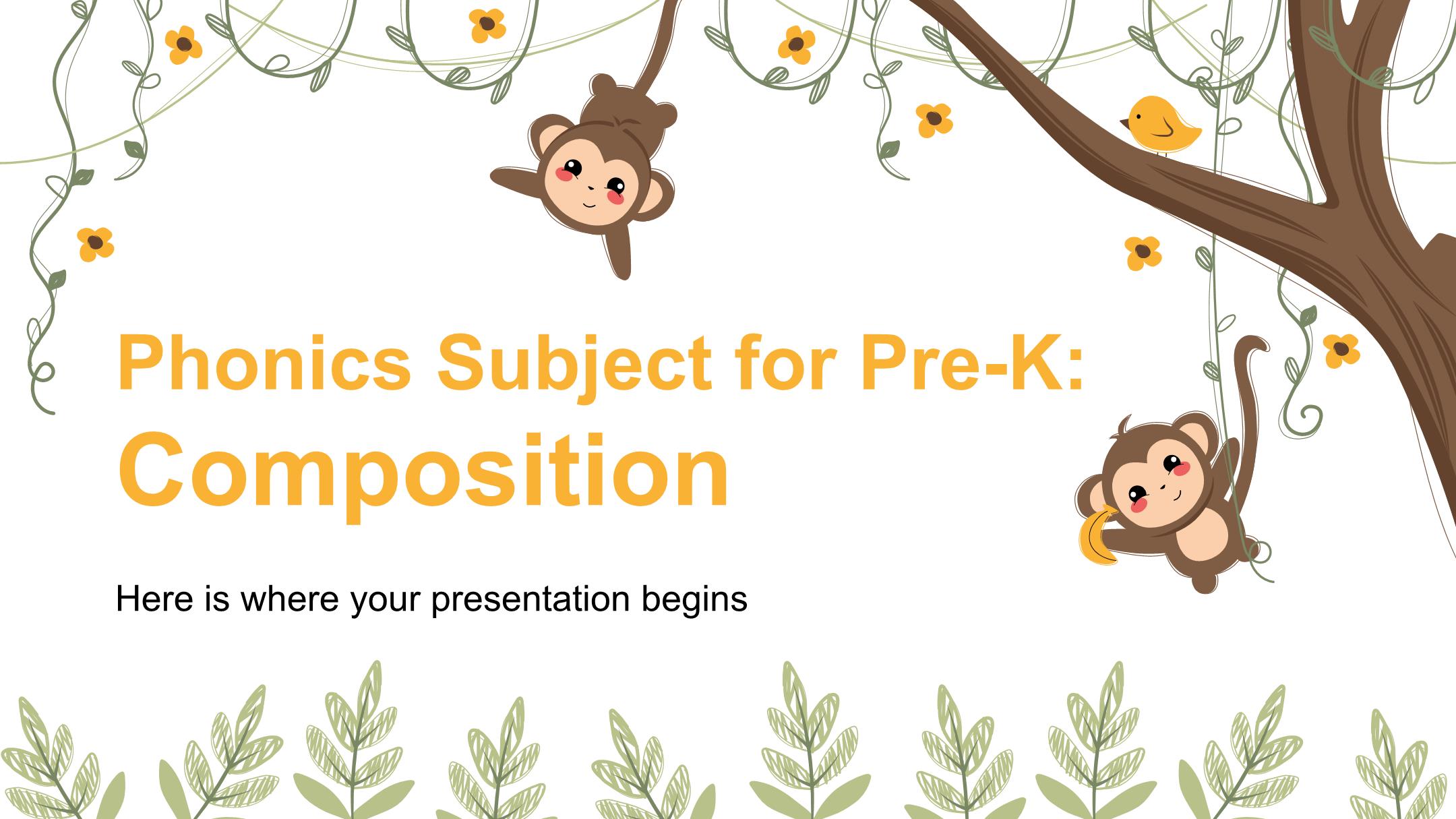 Phonics Subject for Pre-K:
Composition

Here is where your presentation begins